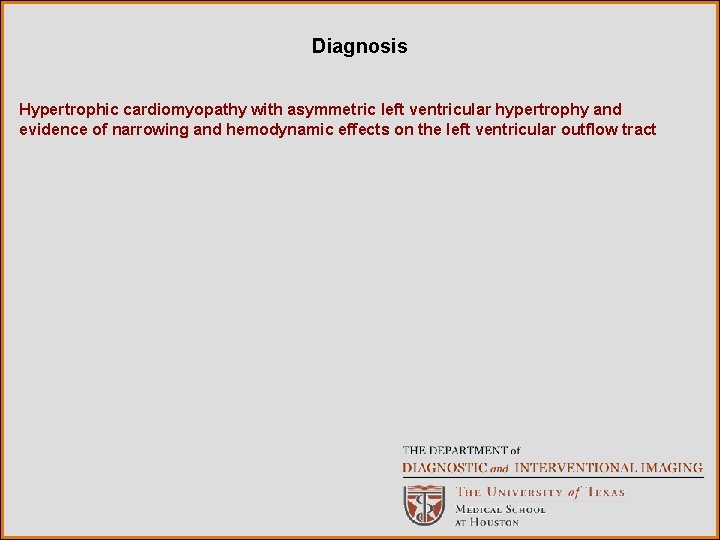 Diagnosis

Hypertrophic cardiomyopathy with asymmetric left ventricular hypertrophy and evidence of narrowing and hemodynamic effects on the left ventricular outflow tract

THE DEPARTMENT of
DIAGNOSTIC and INTERVENTIONAL IMAGING

THE UNIVERSITY of TEXAS
MEDICAL SCHOOL
AT HOUSTON